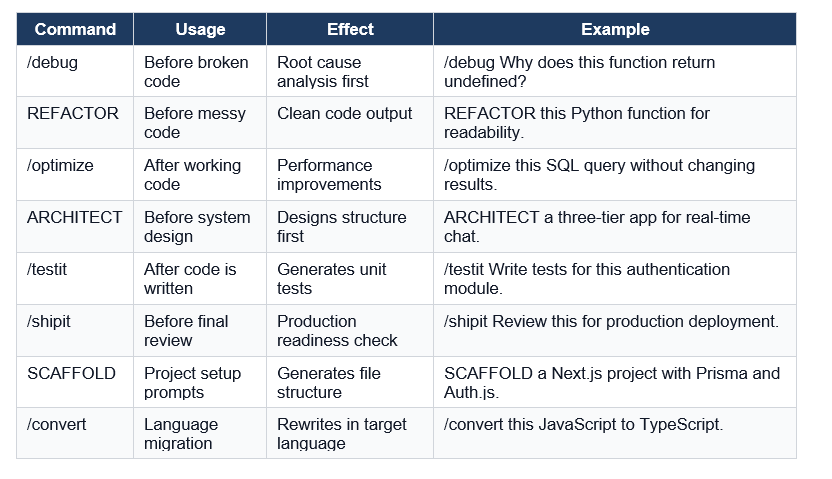 | Command | Usage | Effect | Example |
|---|---|---|---|
| /debug | Before broken code | Root cause analysis first | /debug Why does this function return undefined? |
| REFACTOR | Before messy code | Clean code output | REFACTOR this Python function for readability. |
| /optimize | After working code | Performance improvements | /optimize this SQL query without changing results. |
| ARCHITECT | Before system design | Designs structure first | ARCHITECT a three-tier app for real-time chat. |
| /testit | After code is written | Generates unit tests | /testit Write tests for this authentication module. |
| /shipit | Before final review | Production readiness check | /shipit Review this for production deployment. |
| SCAFFOLD | Project setup prompts | Generates file structure | SCAFFOLD a Next.js project with Prisma and Auth.js. |
| /convert | Language migration | Rewrites in target language | /convert this JavaScript to TypeScript. |